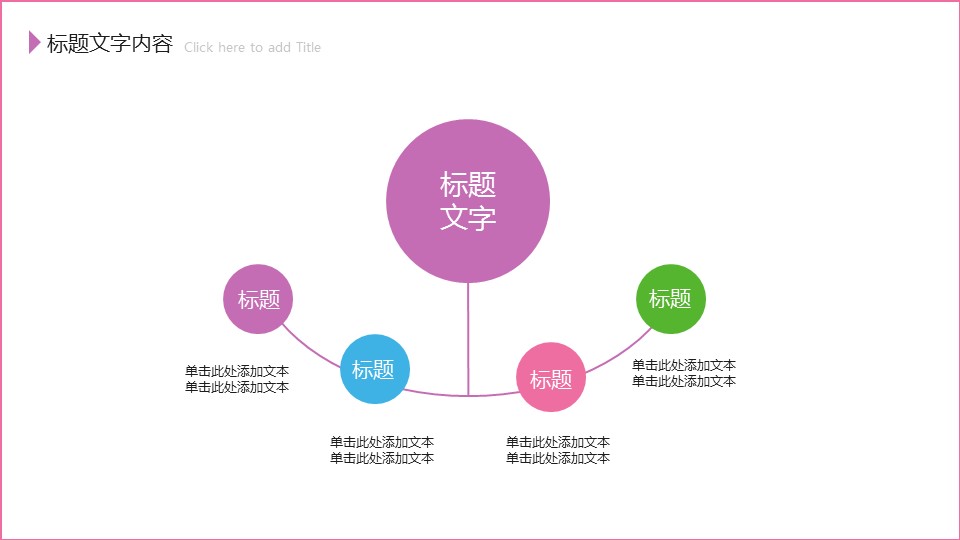 标题文字内容 Click here to add Title

标题
文字

标题

单击此处添加文本
单击此处添加文本

标题

单击此处添加文本
单击此处添加文本

标题

单击此处添加文本
单击此处添加文本

标题

单击此处添加文本
单击此处添加文本